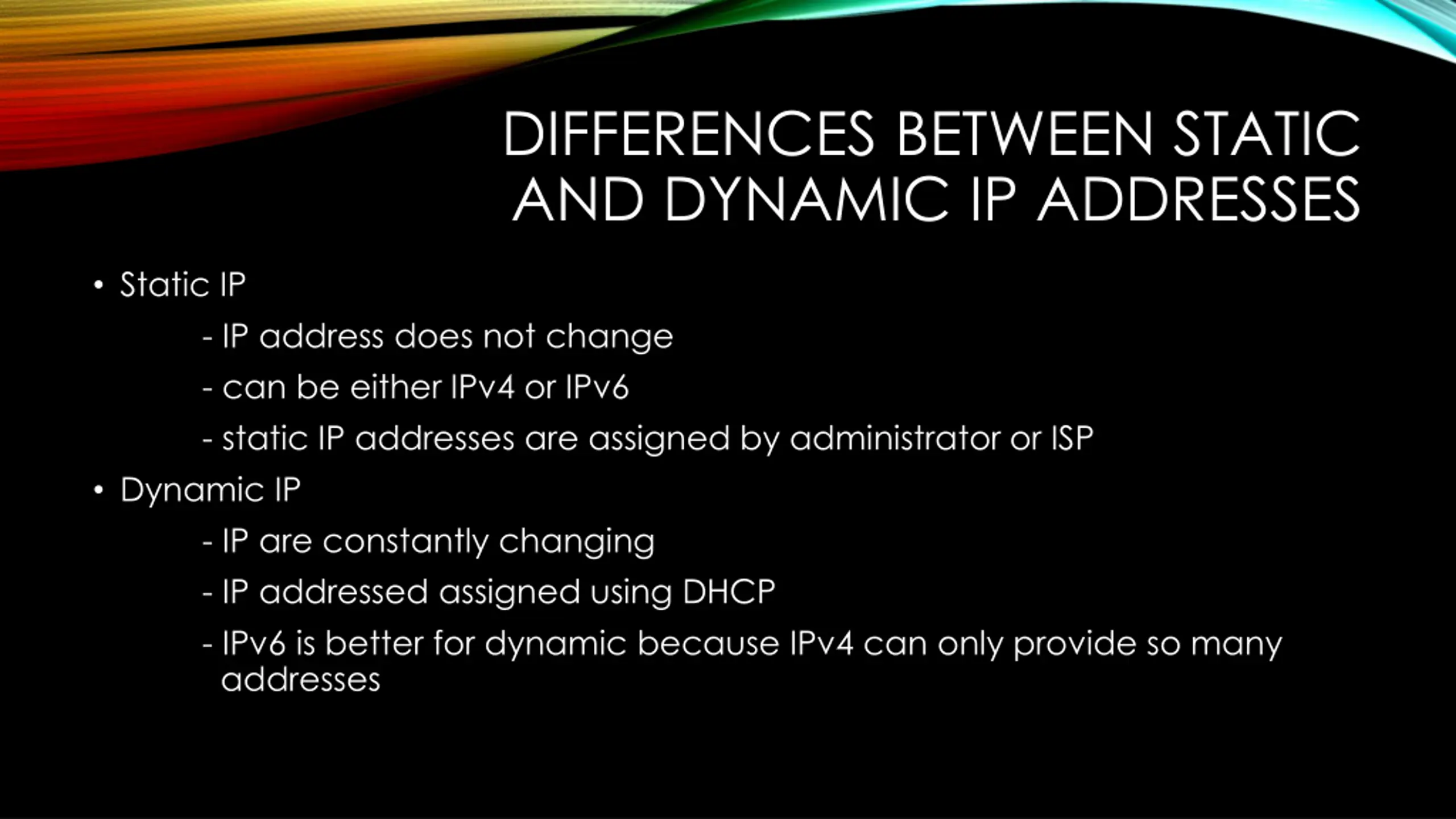 DIFFERENCES BETWEEN STATIC AND DYNAMIC IP ADDRESSES

• Static IP

- IP address does not change

- can be either IPv4 or IPv6

- static IP addresses are assigned by administrator or ISP

• Dynamic IP

- IP are constantly changing

- IP addressed assigned using DHCP

- IPv6 is better for dynamic because IPv4 can only provide so many addresses